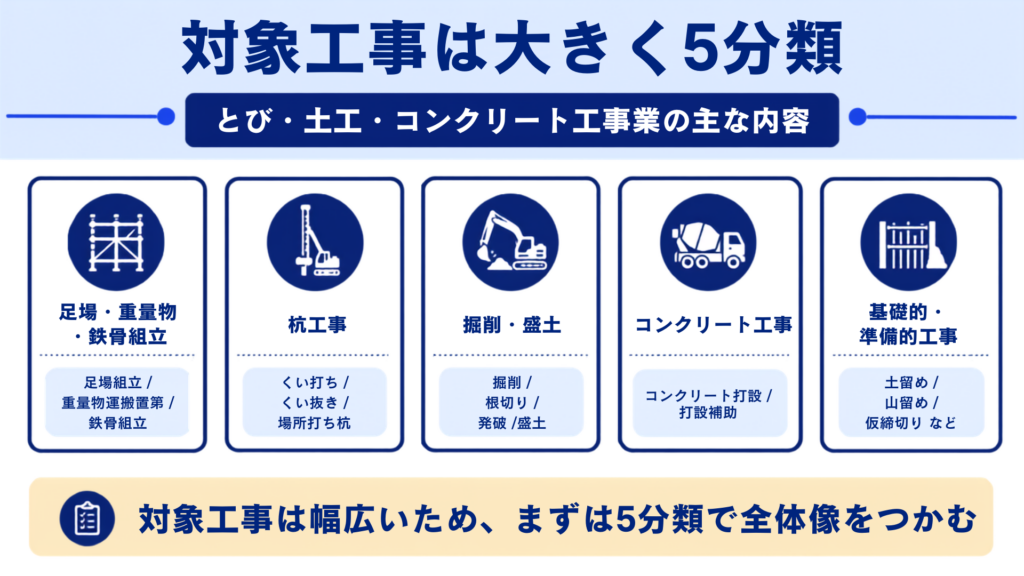 対象工事は大きく5分類

とび・土工・コンクリート工事業の主な内容

足場・重量物・鉄骨組立

足場組立 /
重量物運搬置第 /
鉄骨組立

杭工事

くい打ち /
くい抜き /
場所打ち杭

掘削・盛土

掘削 /
根切り /
発破 /盛土

コンクリート工事

コンクリート打設 /
打設補助

基礎的・準備的工事

土留め /
山留め /
仮締切り など

対象工事は幅広いため、まずは5分類で全体像をつかむ